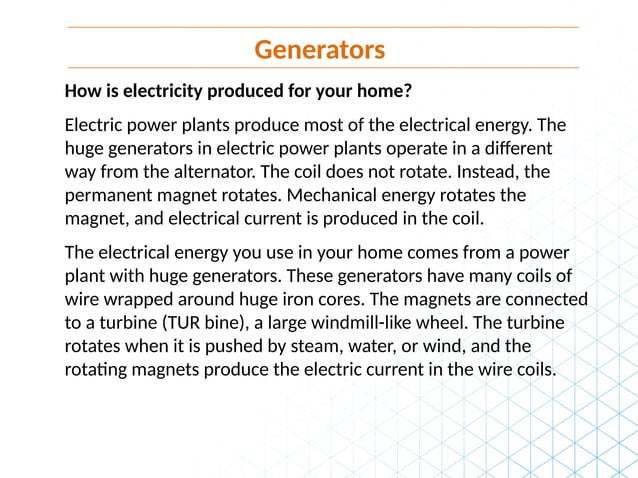 Generators

How is electricity produced for your home?

Electric power plants produce most of the electrical energy. The huge generators in electric power plants operate in a different way from the alternator. The coil does not rotate. Instead, the permanent magnet rotates. Mechanical energy rotates the magnet, and electrical current is produced in the coil.

The electrical energy you use in your home comes from a power plant with huge generators. These generators have many coils of wire wrapped around huge iron cores. The magnets are connected to a turbine (TUR bine), a large windmill-like wheel. The turbine rotates when it is pushed by steam, water, or wind, and the rotating magnets produce the electric current in the wire coils.